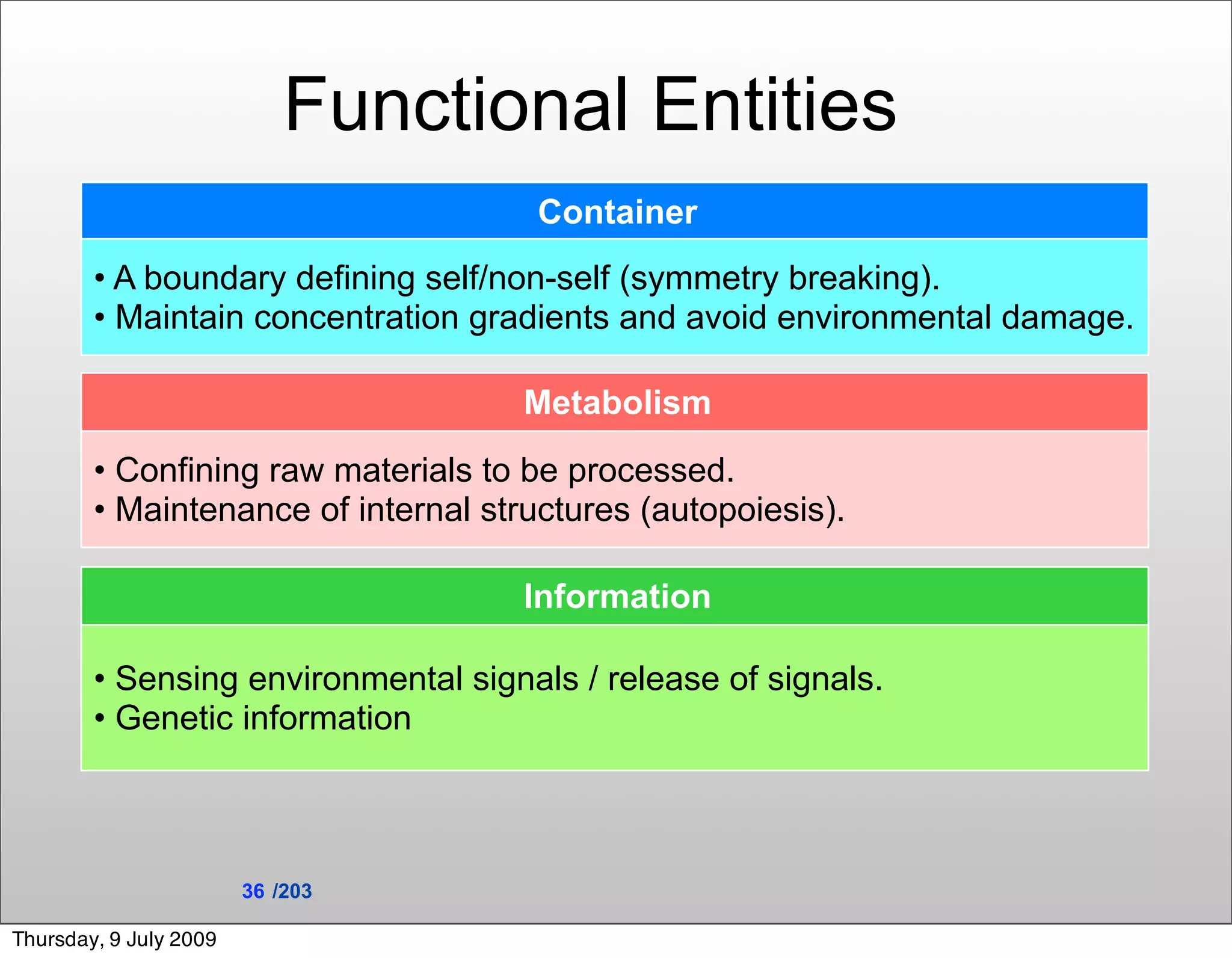 Functional Entities

Container

• A boundary defining self/non-self (symmetry breaking).
• Maintain concentration gradients and avoid environmental damage.

Metabolism

• Confining raw materials to be processed.
• Maintenance of internal structures (autopoiesis).

Information

• Sensing environmental signals / release of signals.
• Genetic information

36 /203

Thursday, 9 July 2009